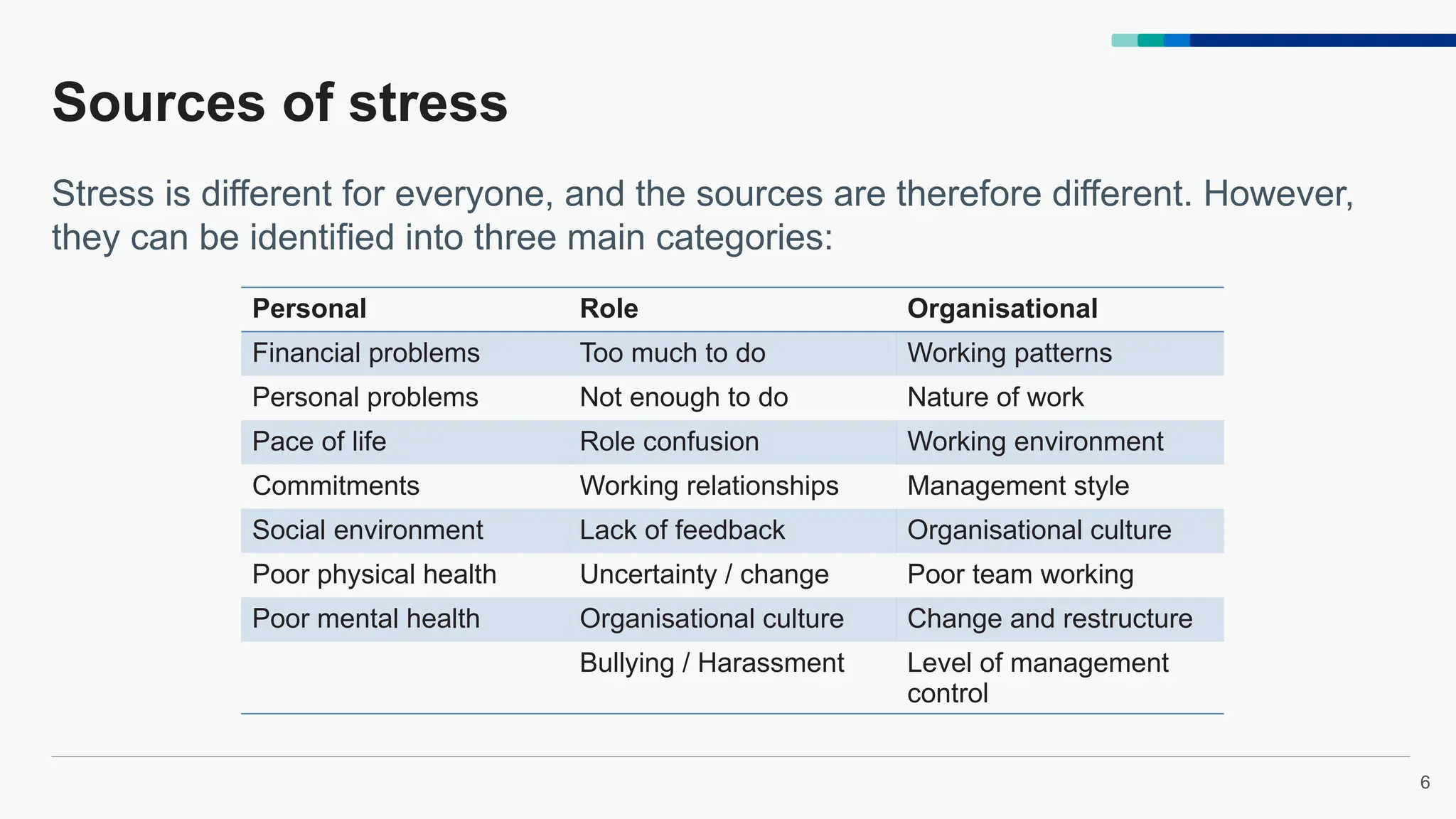 Sources of stress

Stress is different for everyone, and the sources are therefore different. However, they can be identified into three main categories:

| Personal | Role | Organisational |
|---|---|---|
| Financial problems | Too much to do | Working patterns |
| Personal problems | Not enough to do | Nature of work |
| Pace of life | Role confusion | Working environment |
| Commitments | Working relationships | Management style |
| Social environment | Lack of feedback | Organisational culture |
| Poor physical health | Uncertainty / change | Poor team working |
| Poor mental health | Organisational culture | Change and restructure |
| | Bullying / Harassment | Level of management control |

6